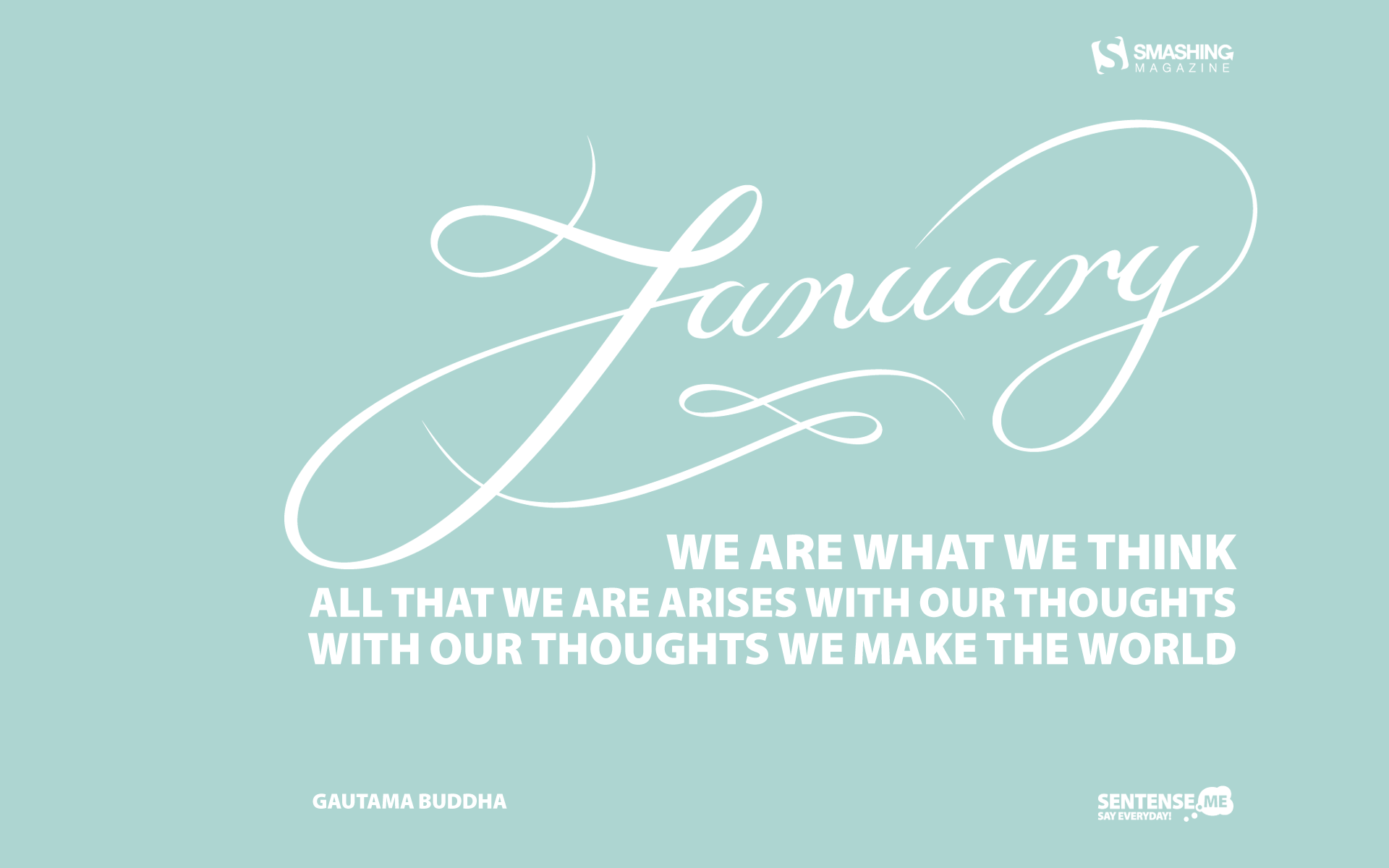 SMASHING MAGAZINE

January

WE ARE WHAT WE THINK
ALL THAT WE ARE ARISES WITH OUR THOUGHTS
WITH OUR THOUGHTS WE MAKE THE WORLD

GAUTAMA BUDDHA

SENTENSE.ME
SAY EVERYDAY!